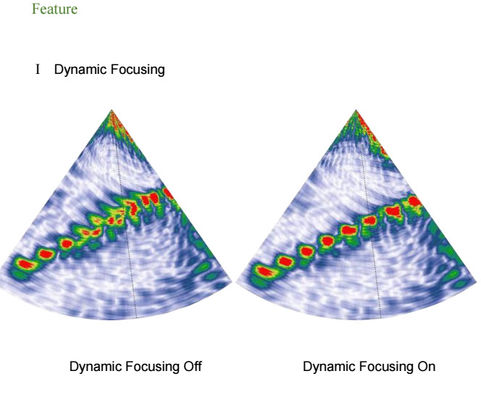 Feature

I Dynamic Focusing

Dynamic Focusing Off

Dynamic Focusing On